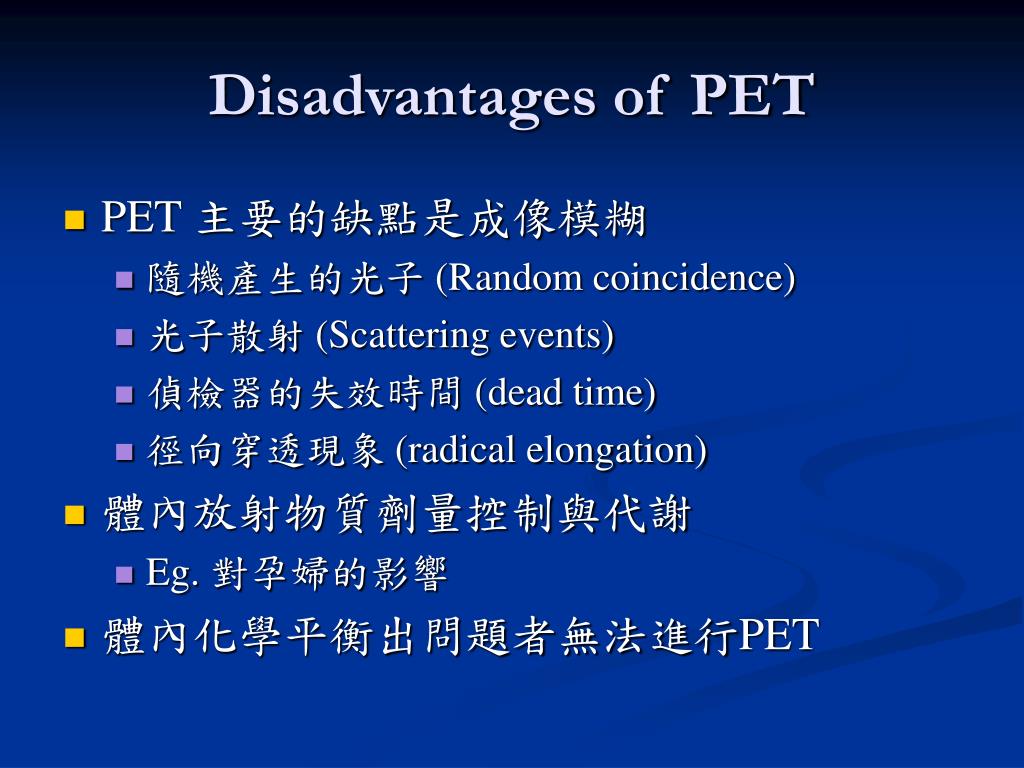 Disadvantages of PET

PET 主要的缺點是成像模糊

隨機產生的光子 (Random coincidence)

光子散射 (Scattering events)

偵檢器的失效時間 (dead time)

徑向穿透現象 (radical elongation)

體內放射物質劑量控制與代謝

Eg. 對孕婦的影響

體內化學平衡出問題者無法進行PET